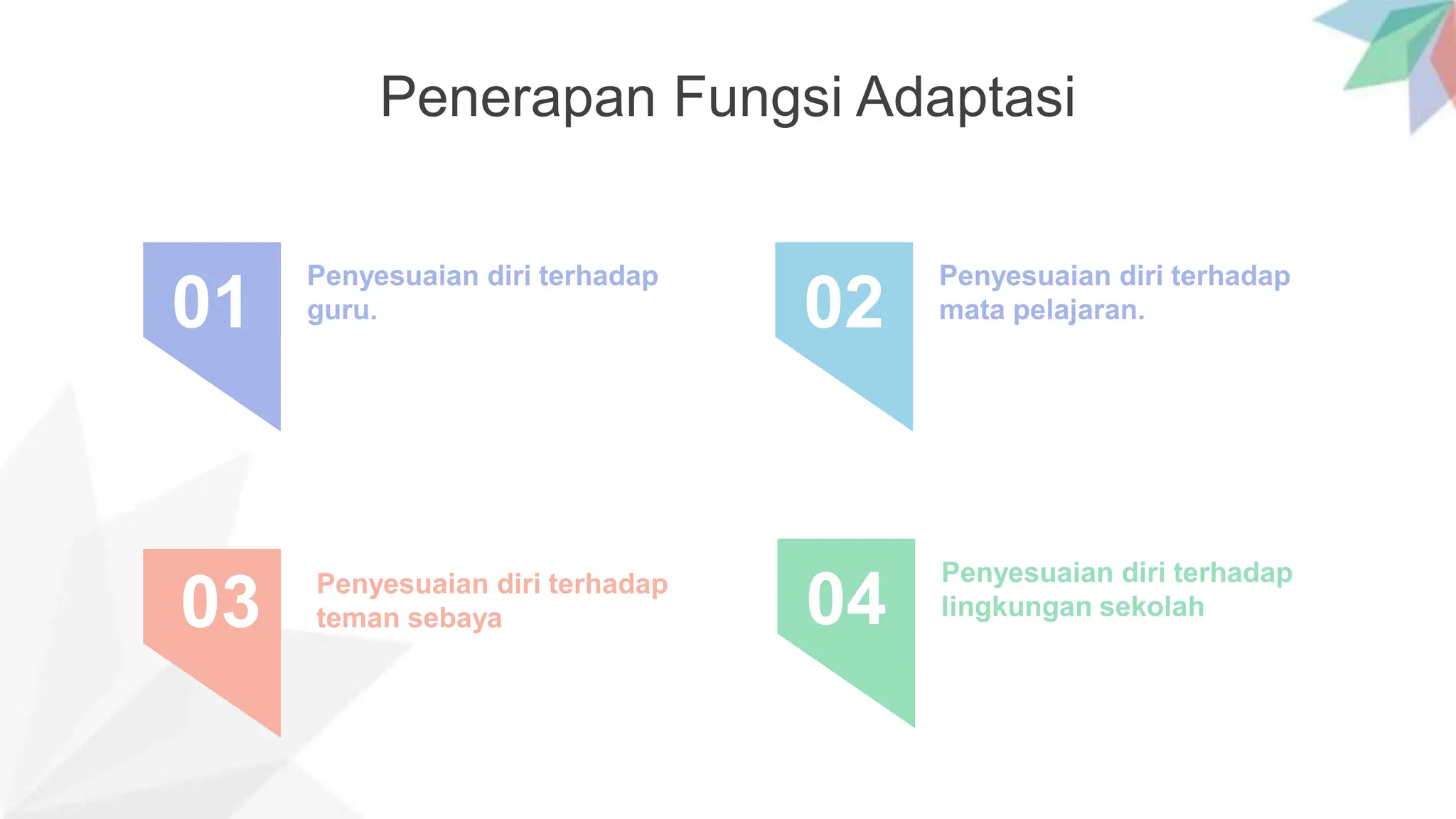 Penerapan Fungsi Adaptasi

01

Penyesuaian diri terhadap guru.

02

Penyesuaian diri terhadap mata pelajaran.

03

Penyesuaian diri terhadap teman sebaya

04

Penyesuaian diri terhadap lingkungan sekolah